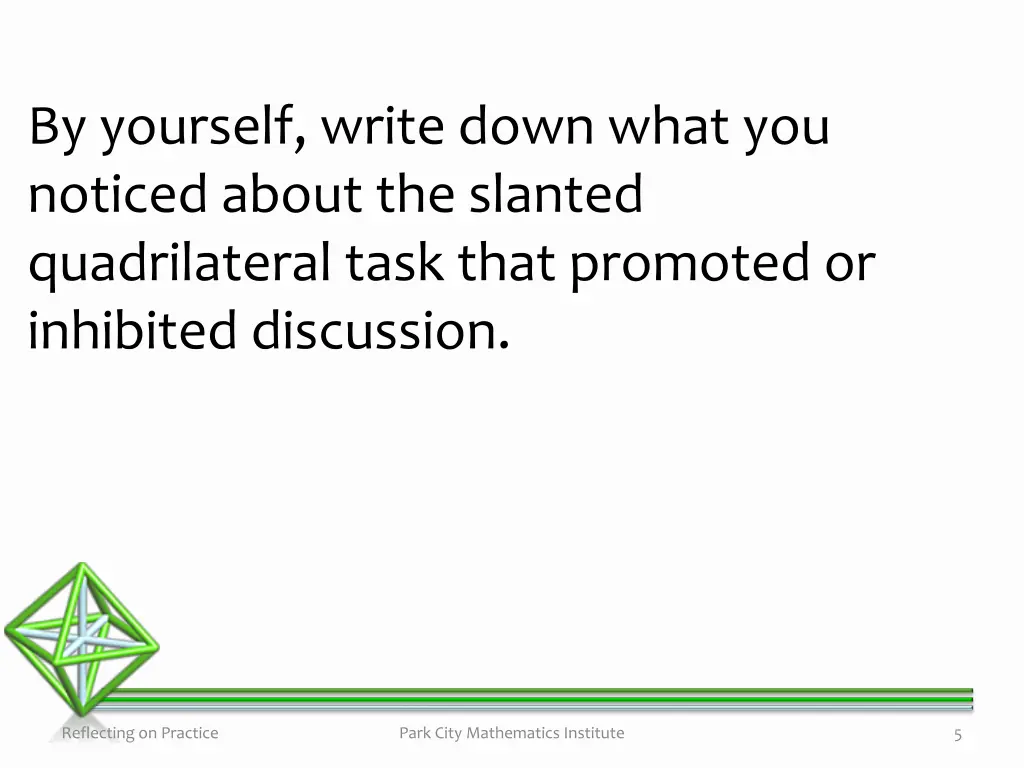 By yourself, write down what you noticed about the slanted quadrilateral task that promoted or inhibited discussion.

Reflecting on Practice

Park City Mathematics Institute

5